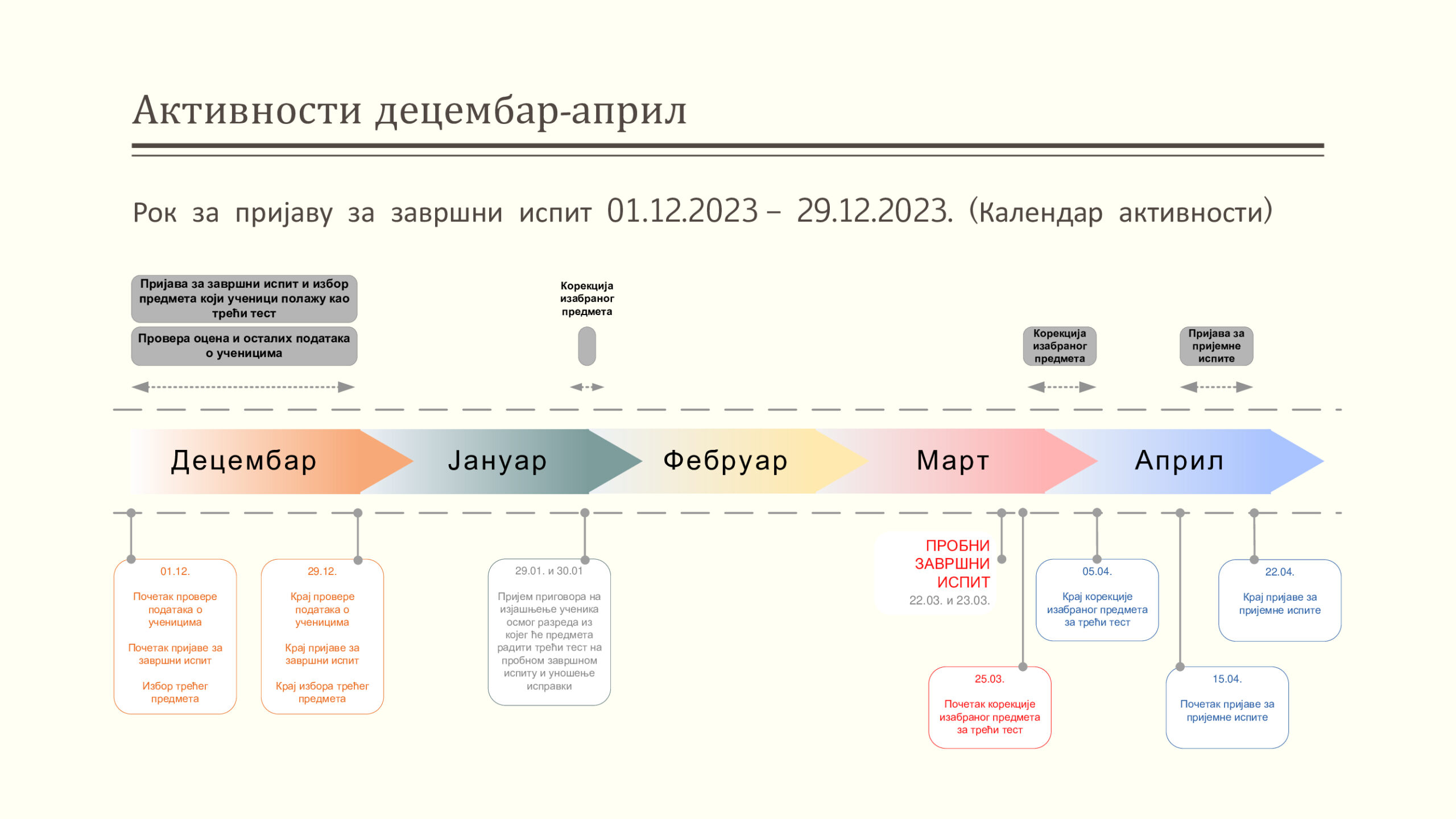 Активности децембар-април

Рок за пријаву за завршни испит 01.12.2023 – 29.12.2023. (Календар активности)

Пријава за завршни испит и избор предмета који ученици полажу као трећи тест

Провера оцена и осталих података о ученицима

Корекција изабраног предмета

Корекција изабраног предмета

Пријава за пријемне испите

Децембар

Јануар

Фебруар

Март

Април

01.12.

Почетак провере података о ученицима

Почетак пријаве за завршни испит

Избор трећег предмета

29.12.

Крај провере података о ученицима

Крај пријаве за завршни испит

Крај избора трећег предмета

29.01. и 30.01

Пријем приговора на изјашњење ученика осмог разреда из којег ће предмета радити трећи тест на пробном завршном испиту и уношење исправки

ПРОБНИ ЗАВРШНИ ИСПИТ
22.03. и 23.03.

25.03.

Почетак корекције изабраног предмета за трећи тест

05.04.

Крај корекције изабраног предмета за трећи тест

15.04.

Почетак пријаве за пријемне испите

22.04.

Крај пријаве за пријемне испите